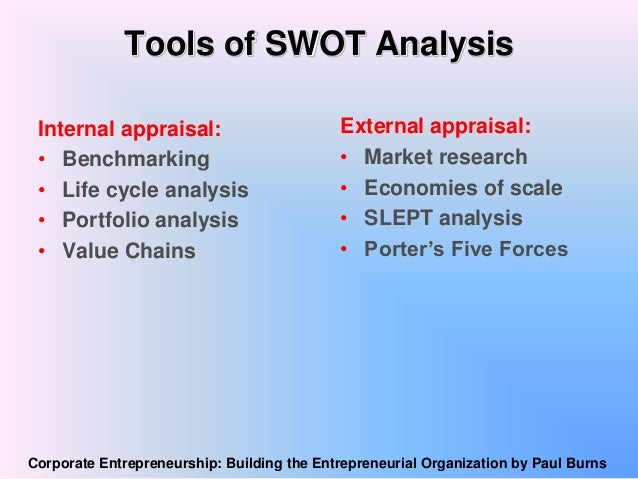 Tools of SWOT Analysis

Internal appraisal:
• Benchmarking
• Life cycle analysis
• Portfolio analysis
• Value Chains

External appraisal:
• Market research
• Economies of scale
• SLEPT analysis
• Porter's Five Forces

Corporate Entrepreneurship: Building the Entrepreneurial Organization by Paul Burns